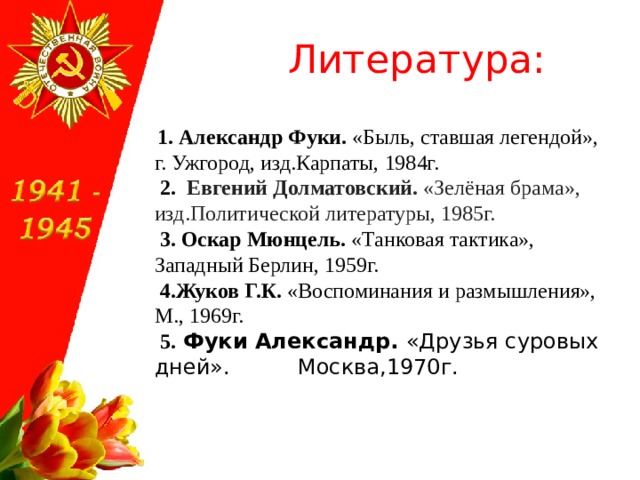 ОТЕЧЕСТВЕННАЯ ВОЙНА

1941 - 1945

Литература:

1. Александр Фуки. «Быль, ставшая легендой», г. Ужгород, изд.Карпаты, 1984г.
2. Евгений Долматовский. «Зелёная брама», изд.Политической литературы, 1985г.
3. Оскар Мюнцель. «Танковая тактика», Западный Берлин, 1959г.
4.Жуков Г.К. «Воспоминания и размышления», М., 1969г.
5. Фуки Александр. «Друзья суровых дней». Москва,1970г.